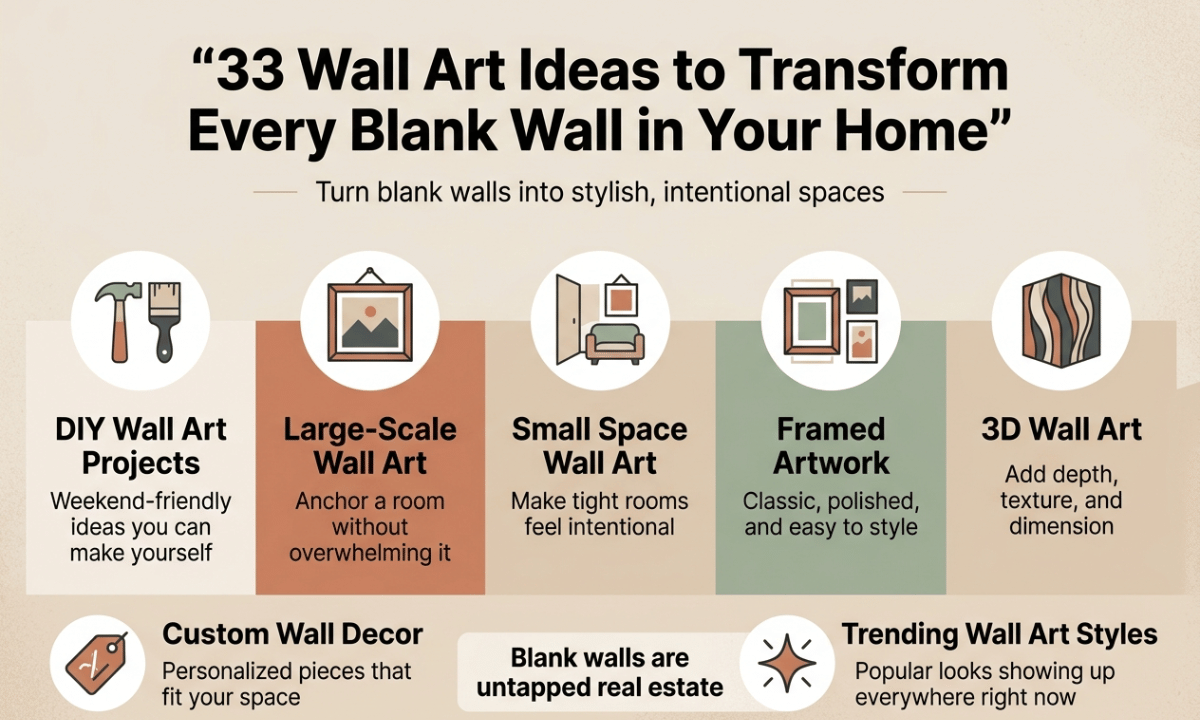 “33 Wall Art Ideas to Transform Every Blank Wall in Your Home”

Turn blank walls into stylish, intentional spaces

DIY Wall Art Projects
Weekend-friendly ideas you can make yourself

Large-Scale Wall Art
Anchor a room without overwhelming it

Small Space Wall Art
Make tight rooms feel intentional

Framed Artwork
Classic, polished, and easy to style

3D Wall Art
Add depth, texture, and dimension

Custom Wall Decor
Personalized pieces that fit your space

Blank walls are untapped real estate

Trending Wall Art Styles
Popular looks showing up everywhere right now